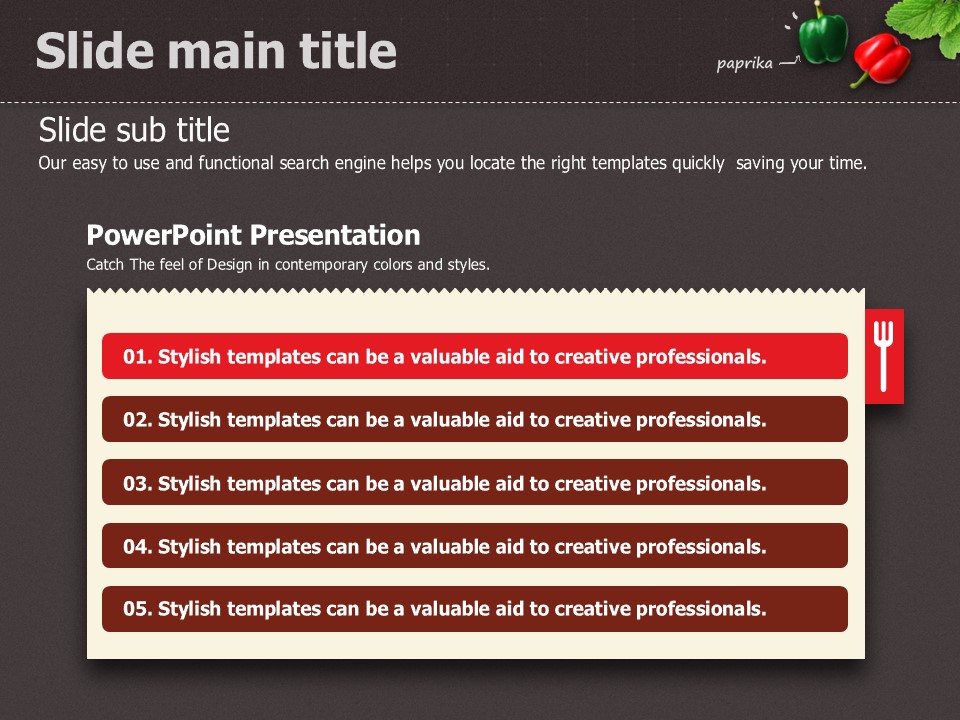 Slide main title

paprika

Slide sub title

Our easy to use and functional search engine helps you locate the right templates quickly  saving your time.

PowerPoint Presentation

Catch The feel of Design in contemporary colors and styles.

01. Stylish templates can be a valuable aid to creative professionals.

02. Stylish templates can be a valuable aid to creative professionals.

03. Stylish templates can be a valuable aid to creative professionals.

04. Stylish templates can be a valuable aid to creative professionals.

05. Stylish templates can be a valuable aid to creative professionals.